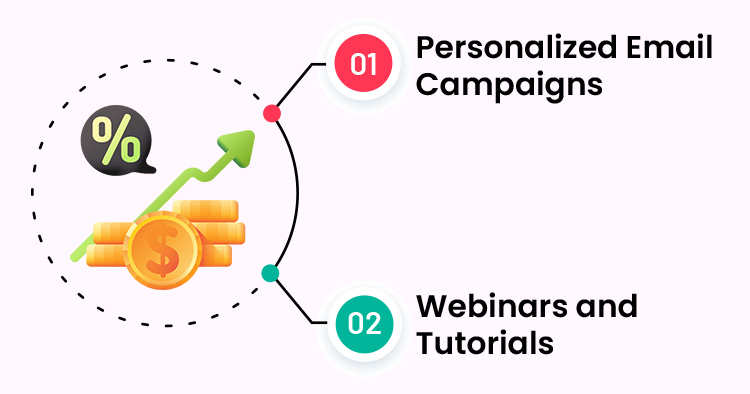 %

$

01 Personalized Email Campaigns

02 Webinars and Tutorials